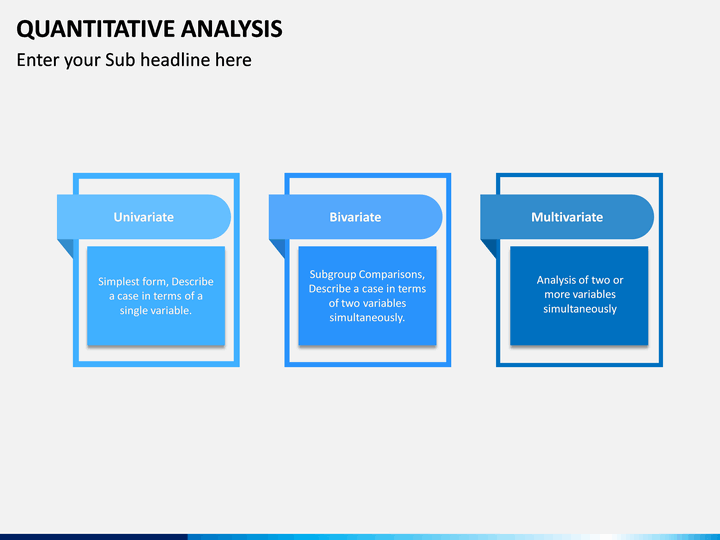 QUANTITATIVE ANALYSIS
Enter your Sub headline here

Univariate

Simplest form, Describe a case in terms of a single variable.

Bivariate

Subgroup Comparisons, Describe a case in terms of two variables simultaneously.

Multivariate

Analysis of two or more variables simultaneously